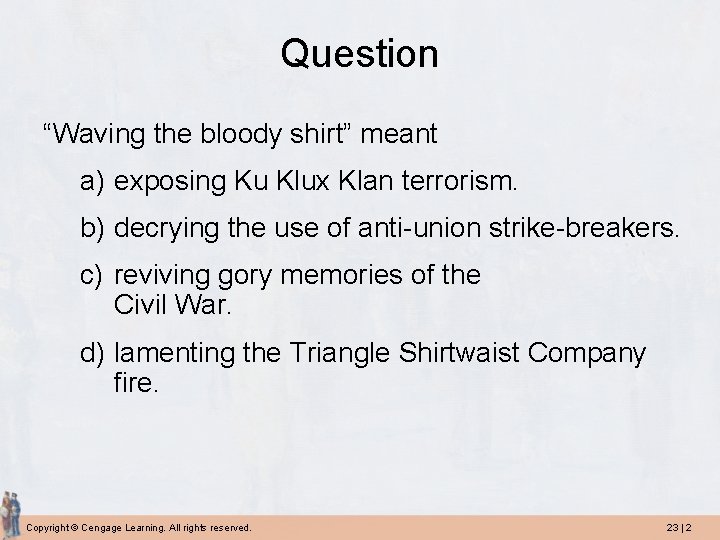 Question

“Waving the bloody shirt” meant

a) exposing Ku Klux Klan terrorism.

b) decrying the use of anti-union strike-breakers.

c) reviving gory memories of the Civil War.

d) lamenting the Triangle Shirtwaist Company fire.

Copyright © Cengage Learning. All rights reserved.

23 | 2